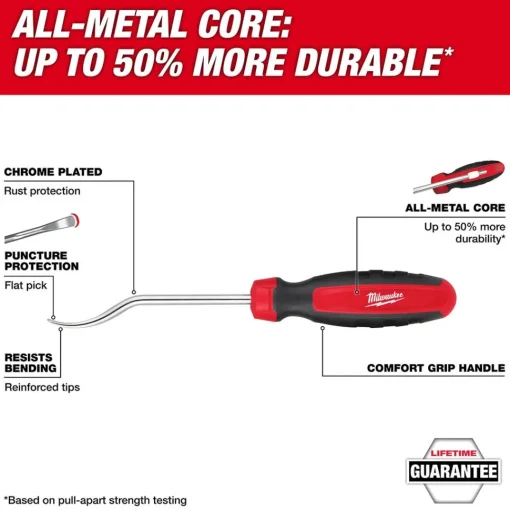 ALL-METAL CORE:
UP TO 50% MORE DURABLE*

CHROME PLATED
Rust protection

PUNCTURE PROTECTION
Flat pick

RESISTS BENDING
Reinforced tips

ALL-METAL CORE
Up to 50% more durability*

Milwaukee

COMFORT GRIP HANDLE

LIFETIME
GUARANTEE

*Based on pull-apart strength testing